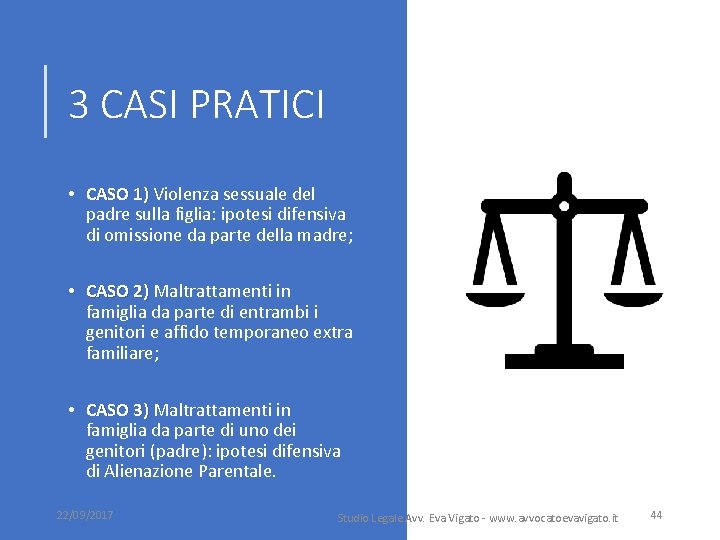 3 CASI PRATICI

• CASO 1) Violenza sessuale del padre sulla figlia: ipotesi difensiva di omissione da parte della madre;

• CASO 2) Maltrattamenti in famiglia da parte di entrambi i genitori e affido temporaneo extra familiare;

• CASO 3) Maltrattamenti in famiglia da parte di uno dei genitori (padre): ipotesi difensiva di Alienazione Parentale.

22/09/2017

Studio Legale Avv. Eva Vigato - www.avvocatoevavigato.it

44